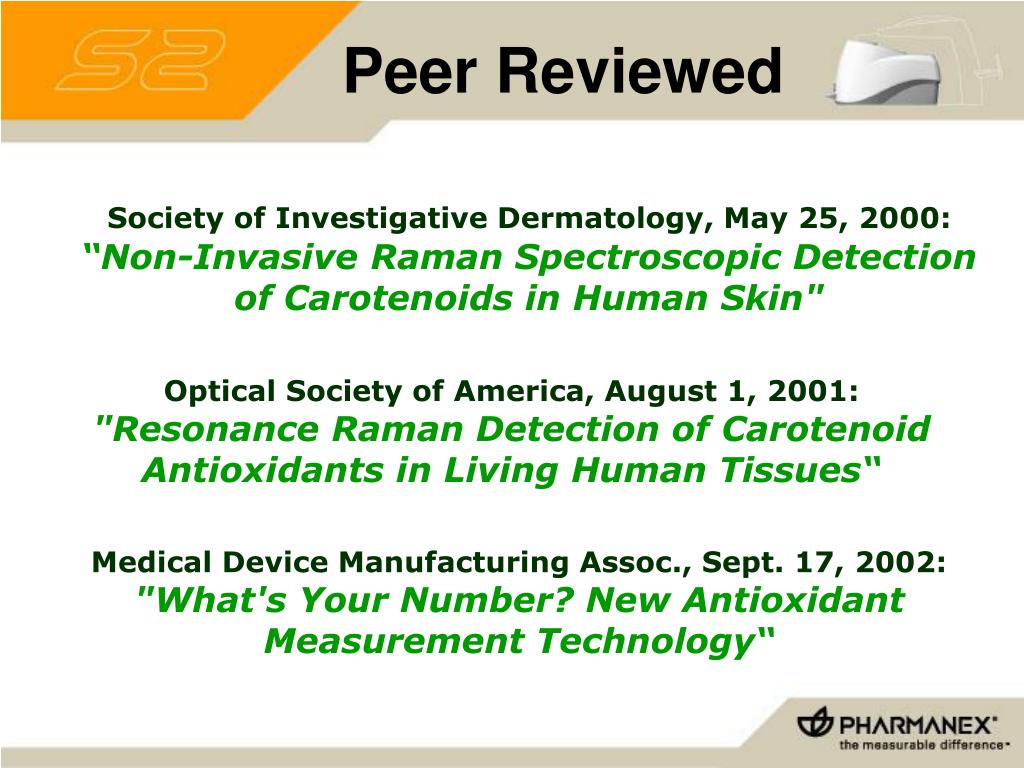 S2

Peer Reviewed

Society of Investigative Dermatology, May 25, 2000:
“Non-Invasive Raman Spectroscopic Detection of Carotenoids in Human Skin"

Optical Society of America, August 1, 2001:
"Resonance Raman Detection of Carotenoid Antioxidants in Living Human Tissues“

Medical Device Manufacturing Assoc., Sept. 17, 2002:
"What's Your Number? New Antioxidant Measurement Technology“

PHARMANEX®
the measurable difference™